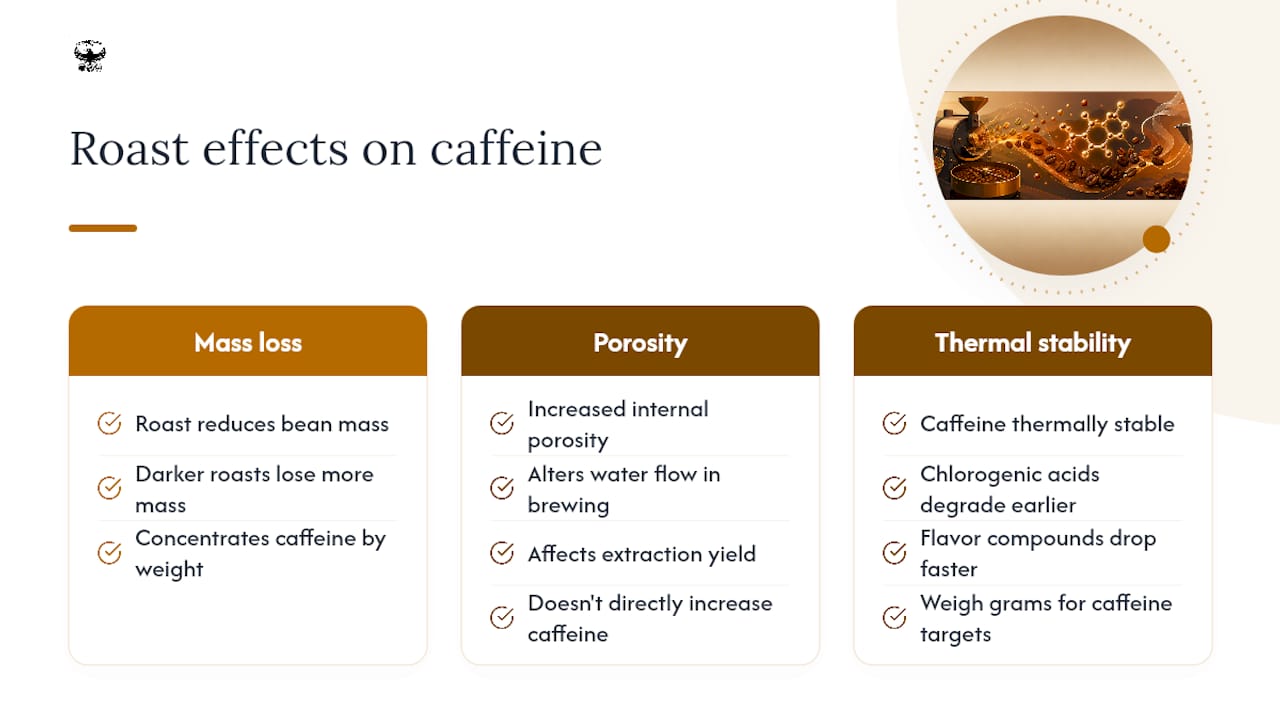 Roast effects on caffeine

Mass loss

Roast reduces bean mass

Darker roasts lose more mass

Concentrates caffeine by weight

Porosity

Increased internal porosity

Alters water flow in brewing

Affects extraction yield

Doesn't directly increase caffeine

Thermal stability

Caffeine thermally stable

Chlorogenic acids degrade earlier

Flavor compounds drop faster

Weigh grams for caffeine targets